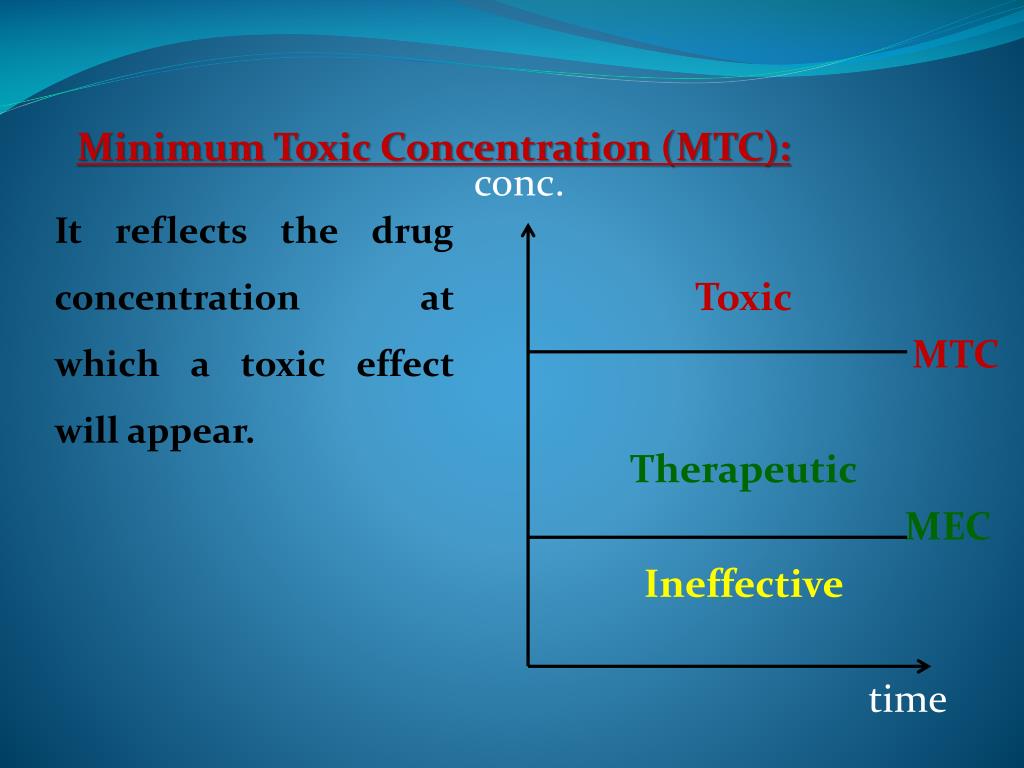 Minimum Toxic Concentration (MTC):

It reflects the drug concentration at which a toxic effect will appear.

conc.

Toxic

MTC

Therapeutic

MEC

Ineffective

time